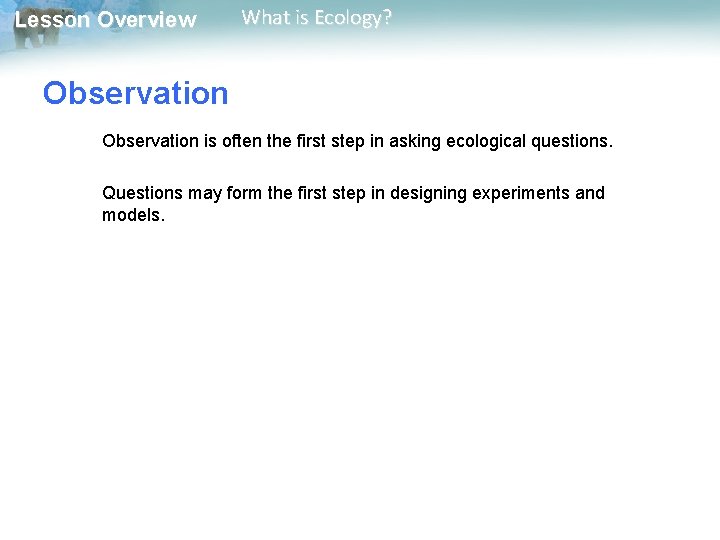 Lesson Overview What is Ecology?

Observation

Observation is often the first step in asking ecological questions.

Questions may form the first step in designing experiments and models.